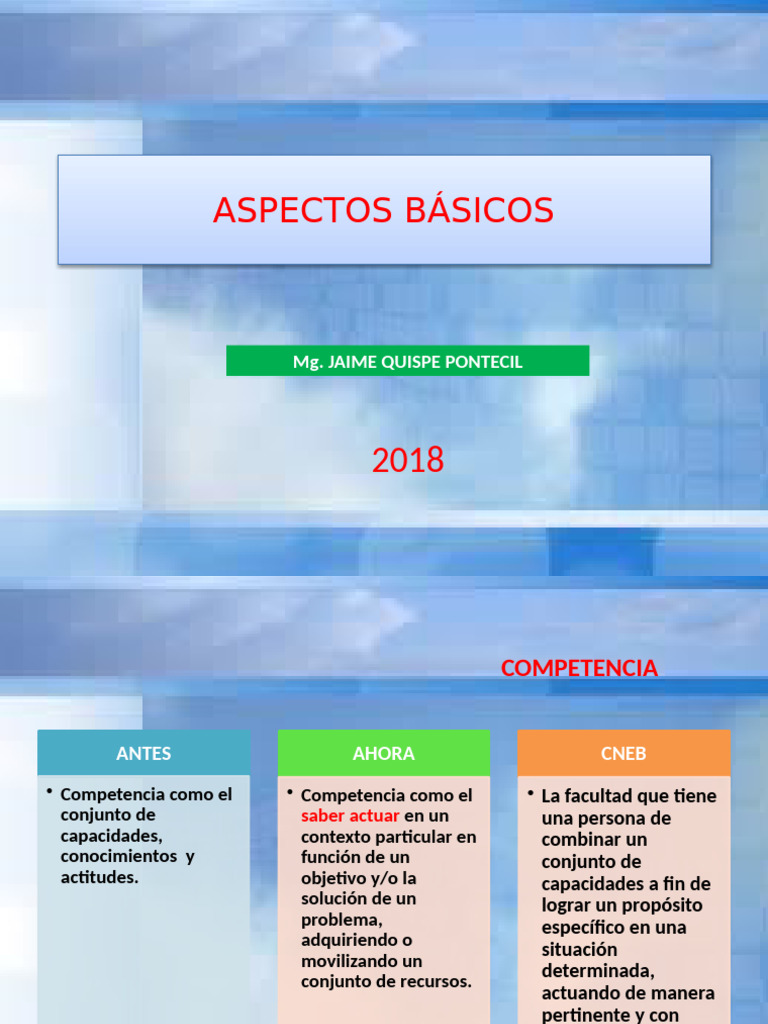 ASPECTOS BÁSICOS

Mg. JAIME QUISPE PONTECIL

2018

COMPETENCIA

ANTES

• Competencia como el conjunto de capacidades, conocimientos y actitudes.

AHORA

• Competencia como el saber actuar en un contexto particular en función de un objetivo y/o la solución de un problema, adquiriendo o movilizando un conjunto de recursos.

CNEB

• La facultad que tiene una persona de combinar un conjunto de capacidades a fin de lograr un propósito específico en una situación determinada, actuando de manera pertinente y con